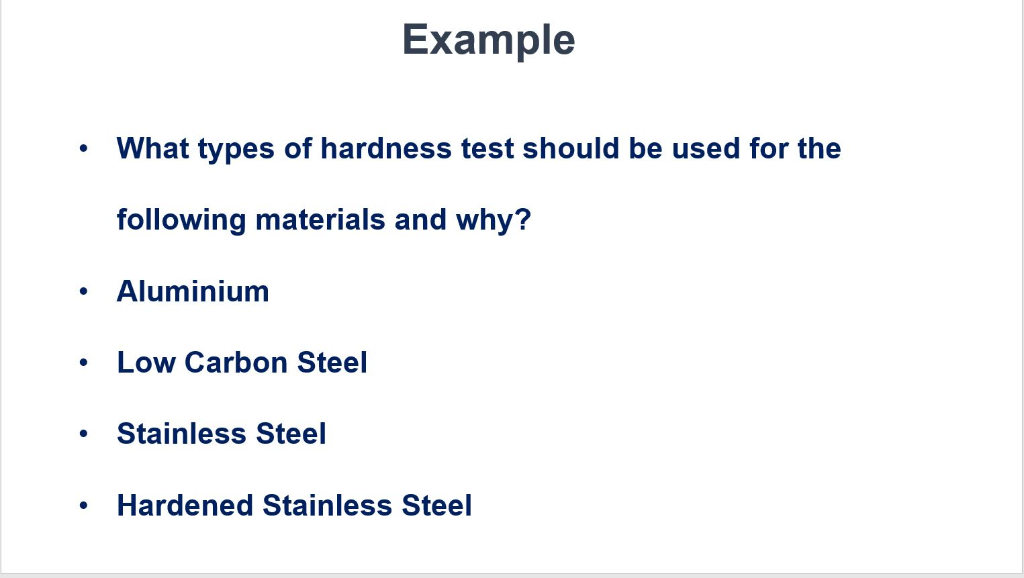 Example

• What types of hardness test should be used for the following materials and why?

• Aluminium

• Low Carbon Steel

• Stainless Steel

• Hardened Stainless Steel